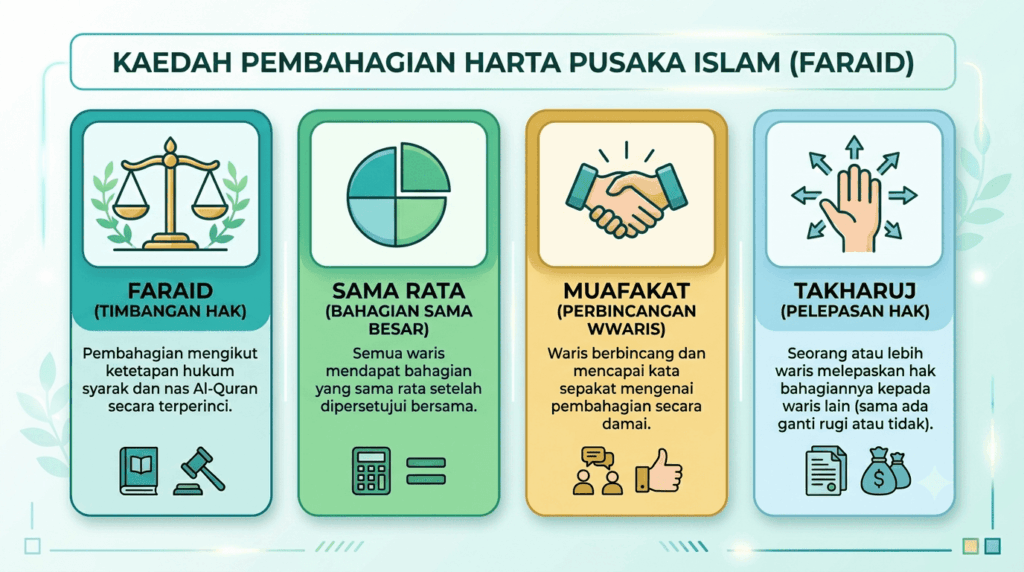 KAEDAH PEMBAHAGIAN HARTA PUSAKA ISLAM (FARAID)

FARAID
(TIMBANGAN HAK)

Pembahagian mengikut ketetapan hukum syarak dan nas Al-Quran secara terperinci.

SAMA RATA
(BAHAGIAN SAMA BESAR)

Semua waris mendapat bahagian yang sama rata setelah dipersetujui bersama.

MUAFAKAT
(PERBINCANGAN WWARIS)

Waris berbincang dan mencapai kata sepakat mengenai pembahagian secara damai.

TAKHARUJ
(PELEPASAN HAK)

Seorang atau lebih waris melepaskan hak bahagiannya kepada waris lain (sama ada ganti rugi atau tidak).